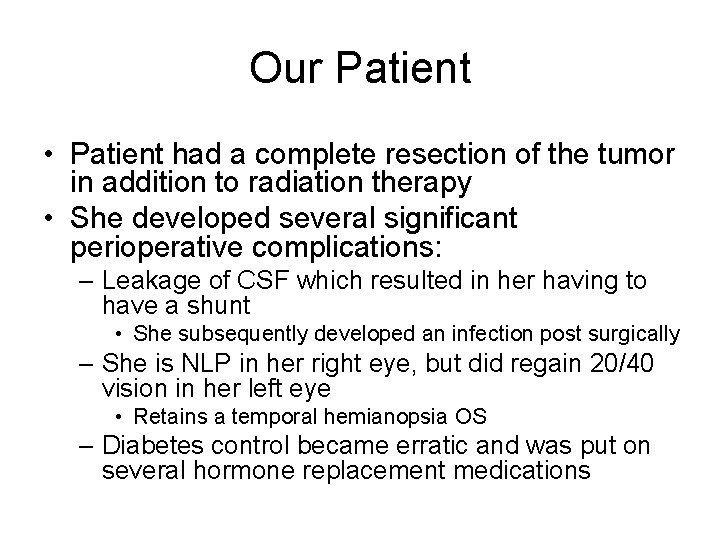 Our Patient

• Patient had a complete resection of the tumor in addition to radiation therapy
• She developed several significant perioperative complications:
– Leakage of CSF which resulted in her having to have a shunt
• She subsequently developed an infection post surgically
– She is NLP in her right eye, but did regain 20/40 vision in her left eye
• Retains a temporal hemianopsia OS
– Diabetes control became erratic and was put on several hormone replacement medications